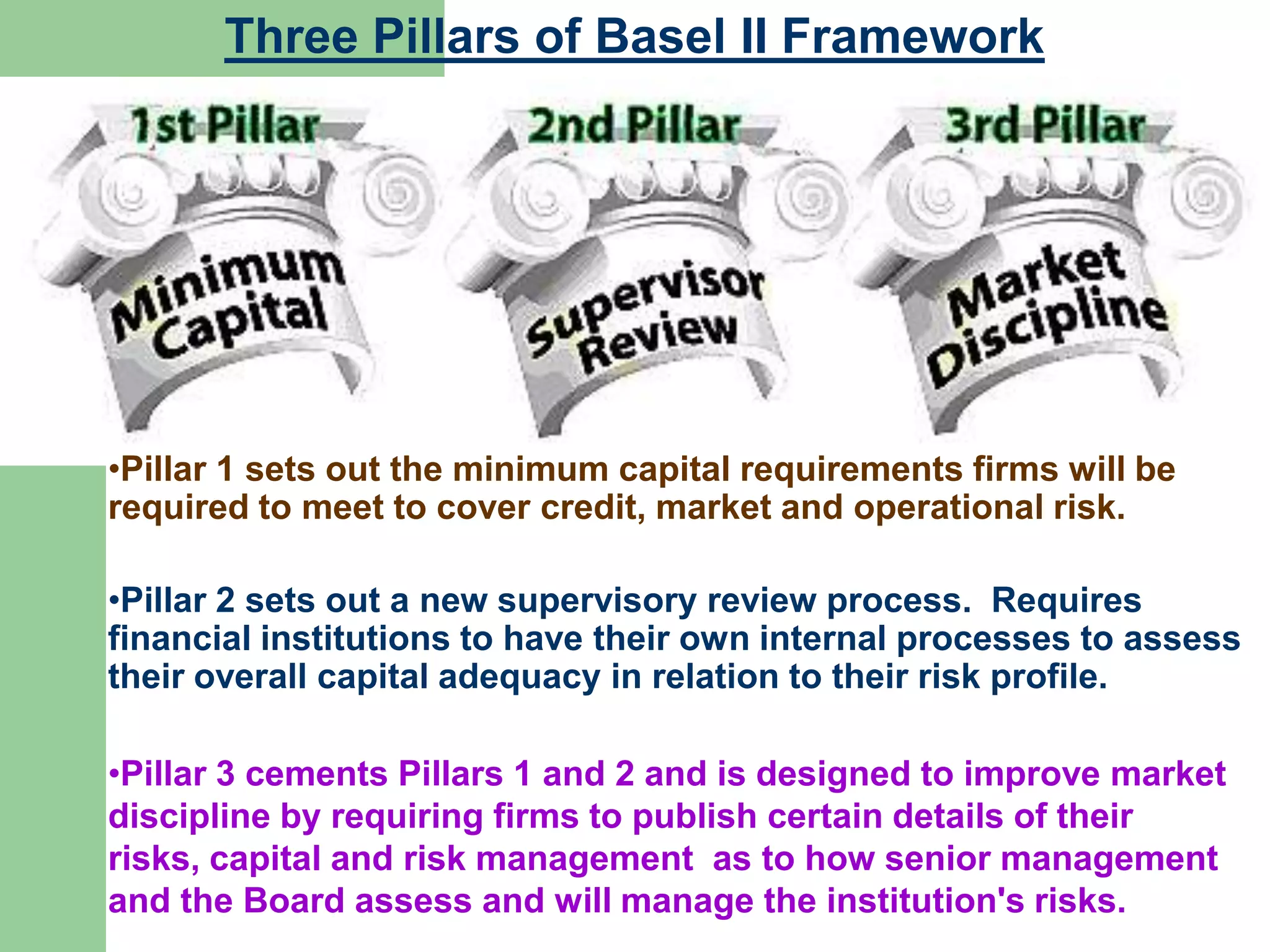 Three Pillars of Basel II Framework

1st Pillar
Minimum Capital

2nd Pillar
Supervisor Review

3rd Pillar
Market Discipline

•Pillar 1 sets out the minimum capital requirements firms will be required to meet to cover credit, market and operational risk.

•Pillar 2 sets out a new supervisory review process. Requires financial institutions to have their own internal processes to assess their overall capital adequacy in relation to their risk profile.

•Pillar 3 cements Pillars 1 and 2 and is designed to improve market discipline by requiring firms to publish certain details of their risks, capital and risk management as to how senior management and the Board assess and will manage the institution's risks.